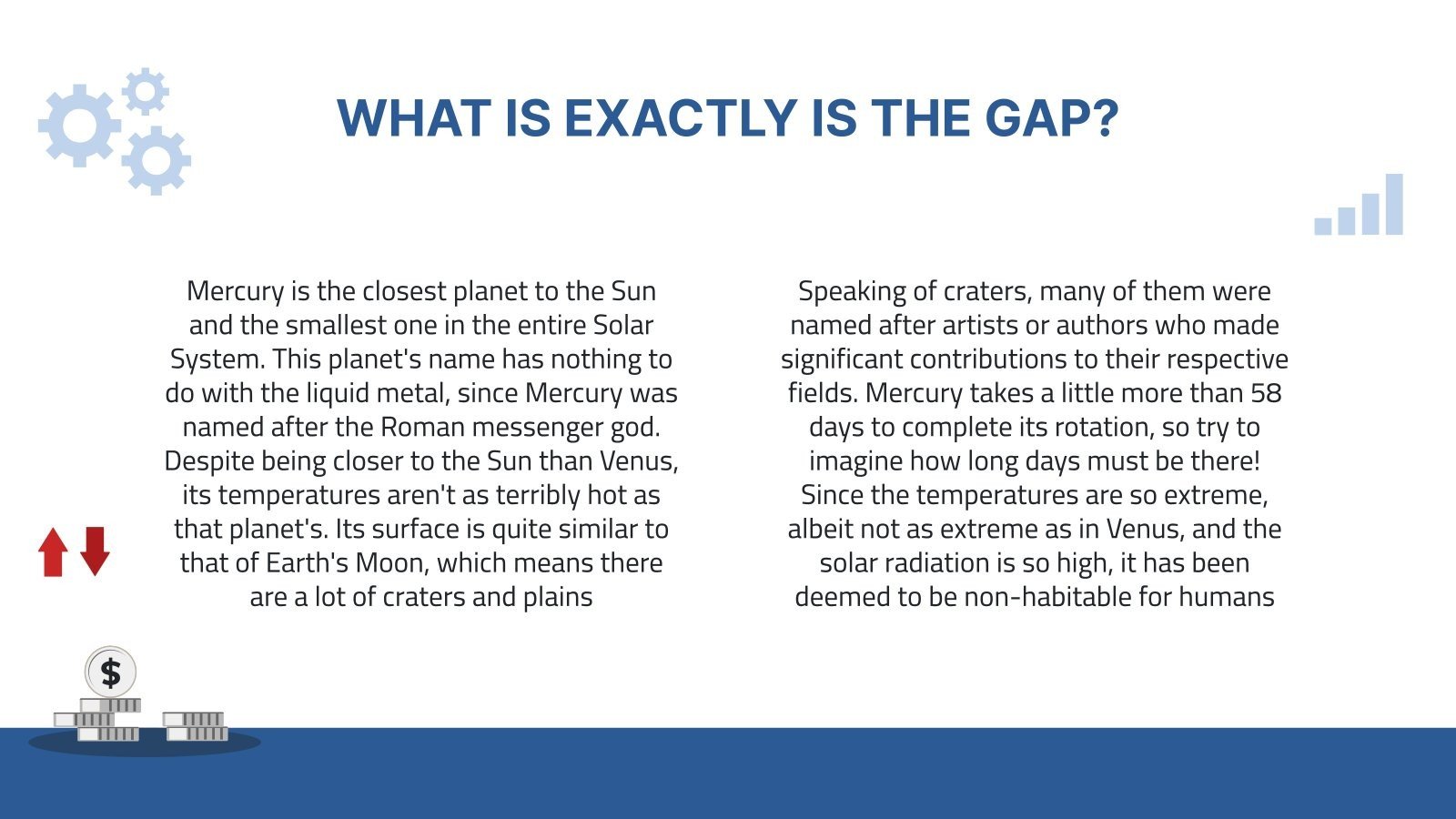 WHAT IS EXACTLY IS THE GAP?

Mercury is the closest planet to the Sun and the smallest one in the entire Solar System. This planet's name has nothing to do with the liquid metal, since Mercury was named after the Roman messenger god. Despite being closer to the Sun than Venus, its temperatures aren't as terribly hot as that planet's. Its surface is quite similar to that of Earth's Moon, which means there are a lot of craters and plains

Speaking of craters, many of them were named after artists or authors who made significant contributions to their respective fields. Mercury takes a little more than 58 days to complete its rotation, so try to imagine how long days must be there! Since the temperatures are so extreme, albeit not as extreme as in Venus, and the solar radiation is so high, it has been deemed to be non-habitable for humans

$